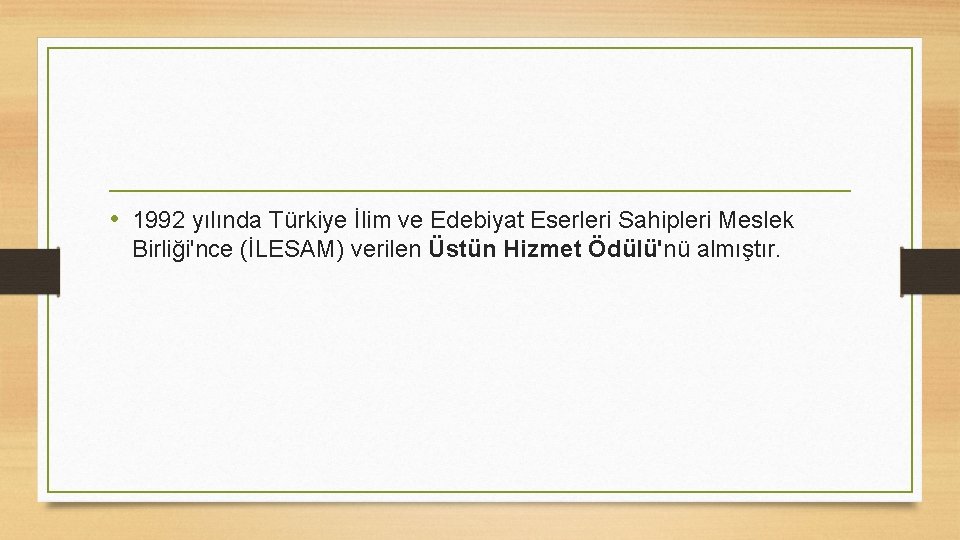 • 1992 yılında Türkiye İlim ve Edebiyat Eserleri Sahipleri Meslek Birliği'nce (İLESAM) verilen Üstün Hizmet Ödülü'nü almıştır.